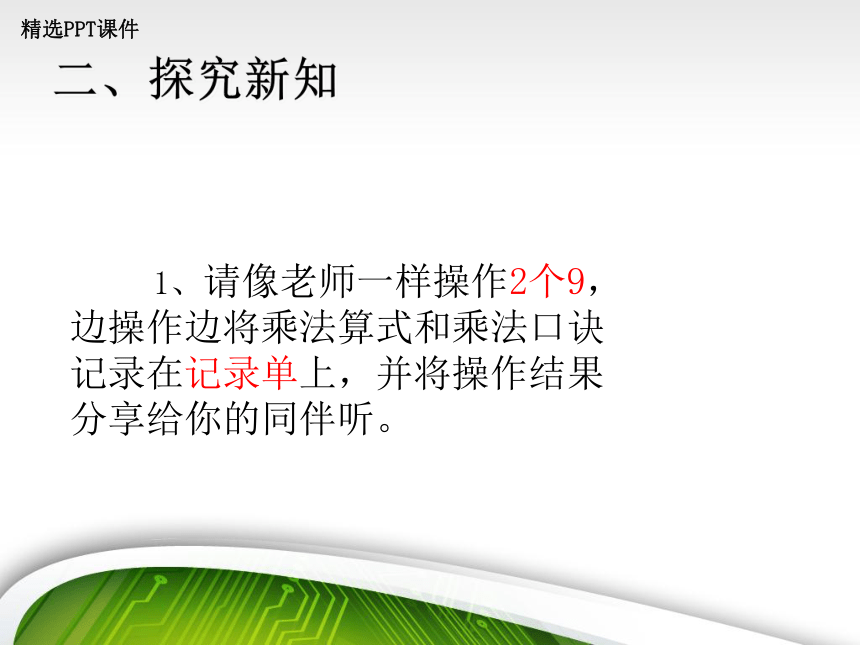 精选PPT课件

二、探究新知

1、请像老师一样操作2个9，边操作边将乘法算式和乘法口诀记录在记录单上，并将操作结果分享给你的同伴听。